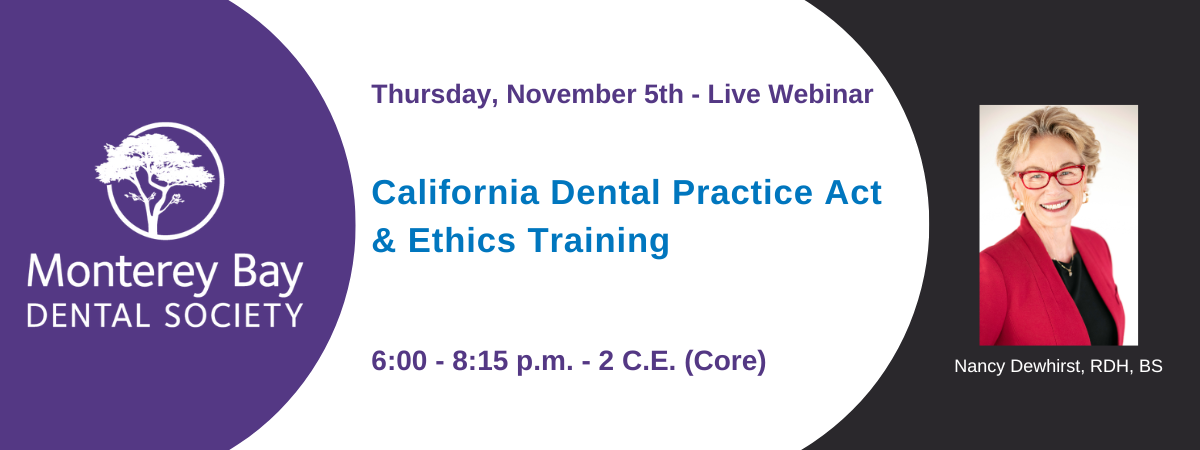 Monterey Bay
DENTAL SOCIETY

Thursday, November 5th - Live Webinar

California Dental Practice Act & Ethics Training

6:00 - 8:15 p.m. - 2 C.E. (Core)

Nancy Dewhirst, RDH, BS